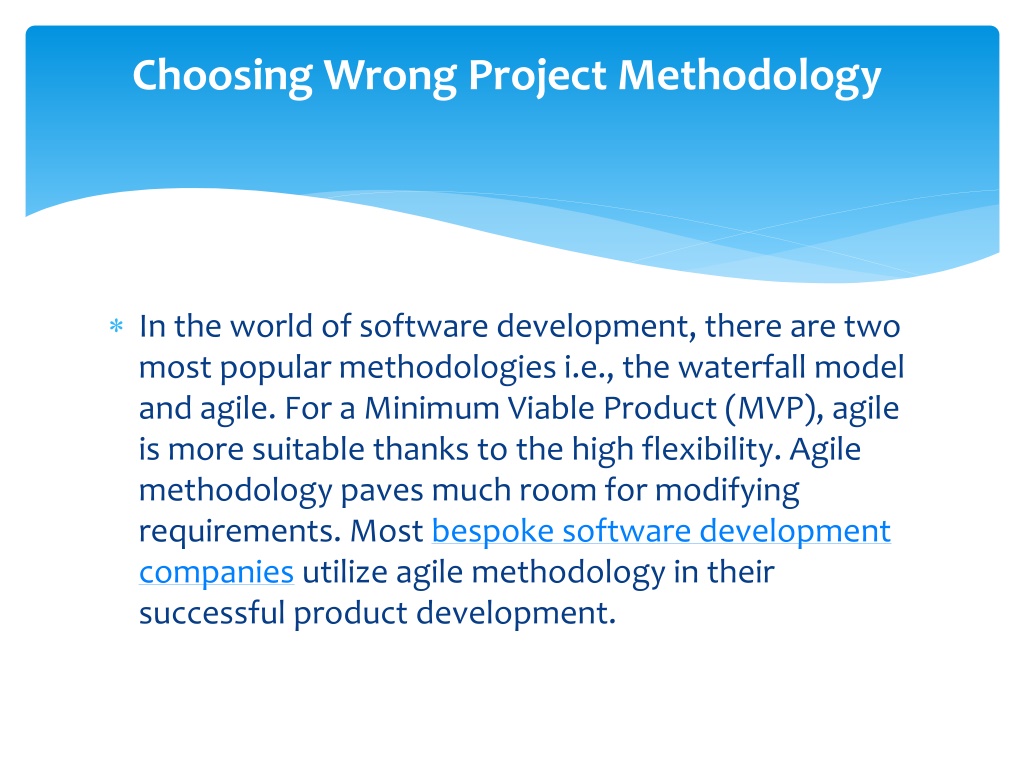 Choosing Wrong Project Methodology

∗ In the world of software development, there are two most popular methodologies i.e., the waterfall model and agile. For a Minimum Viable Product (MVP), agile is more suitable thanks to the high flexibility. Agile methodology paves much room for modifying requirements. Most bespoke software development companies utilize agile methodology in their successful product development.